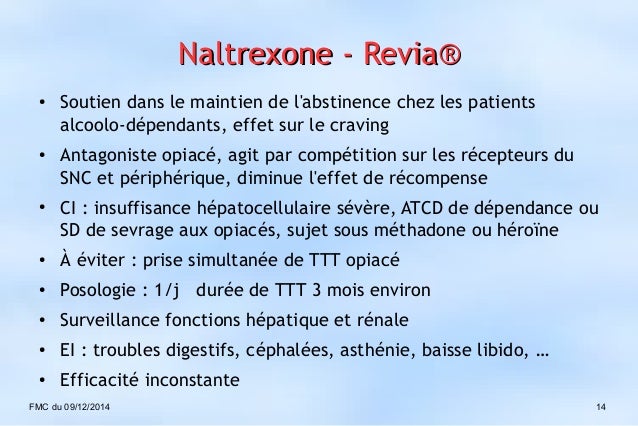 Naltrexone - Revia®

• Soutien dans le maintien de l'abstinence chez les patients alcoolo-dépendants, effet sur le craving
• Antagoniste opiacé, agit par compétition sur les récepteurs du SNC et périphérique, diminue l'effet de récompense
• CI : insuffisance hépatocellulaire sévère, ATCD de dépendance ou SD de sevrage aux opiacés, sujet sous méthadone ou héroïne
• À éviter : prise simultanée de TTT opiacé
• Posologie : 1/j durée de TTT 3 mois environ
• Surveillance fonctions hépatique et rénale
• EI : troubles digestifs, céphalées, asthénie, baisse libido, …
• Efficacité inconstante

FMC du 09/12/2014

14